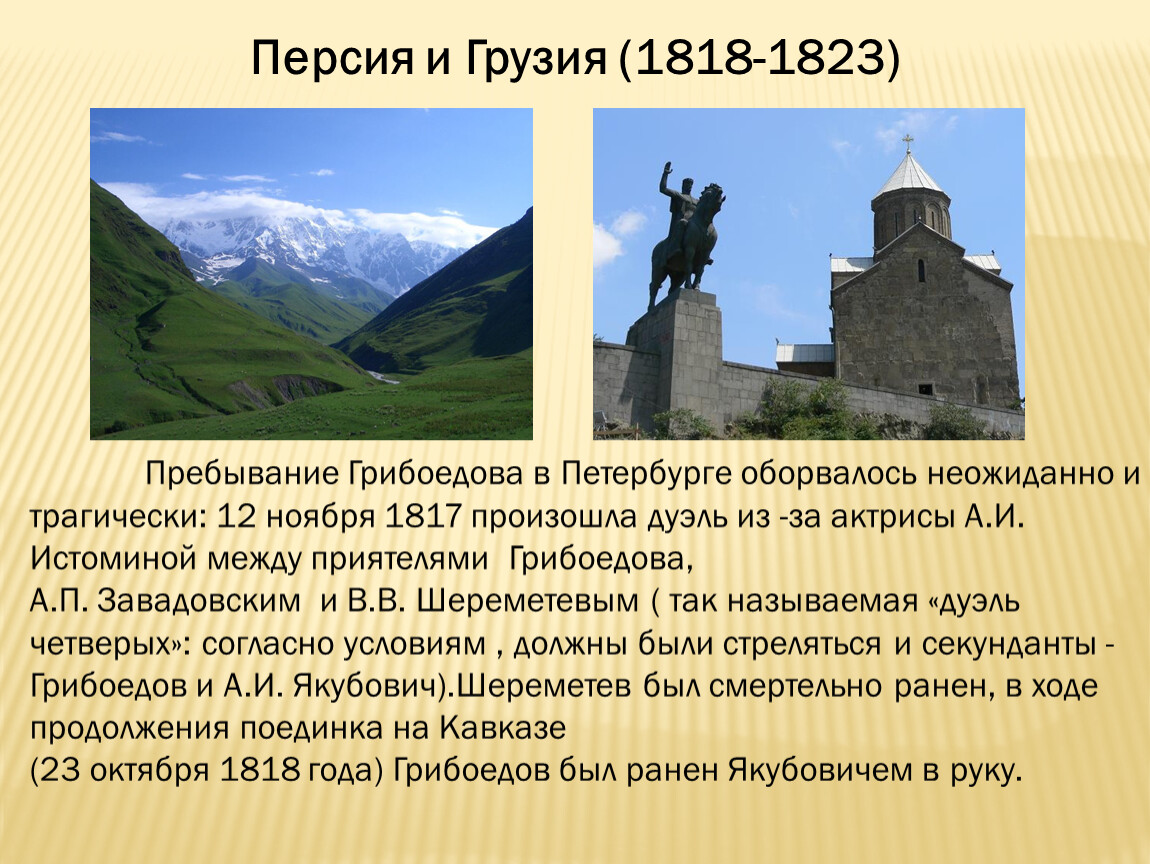 Персия и Грузия (1818-1823)

Пребывание Грибоедова в Петербурге оборвалось неожиданно и трагически: 12 ноября 1817 произошла дуэль из -за актрисы А.И. Истоминой между приятелями Грибоедова,
А.П. Завадовским и В.В. Шереметевым ( так называемая «дуэль четверых»: согласно условиям , должны были стреляться и секунданты - Грибоедов и А.И. Якубович).Шереметев был смертельно ранен, в ходе продолжения поединка на Кавказе
(23 октября 1818 года) Грибоедов был ранен Якубовичем в руку.